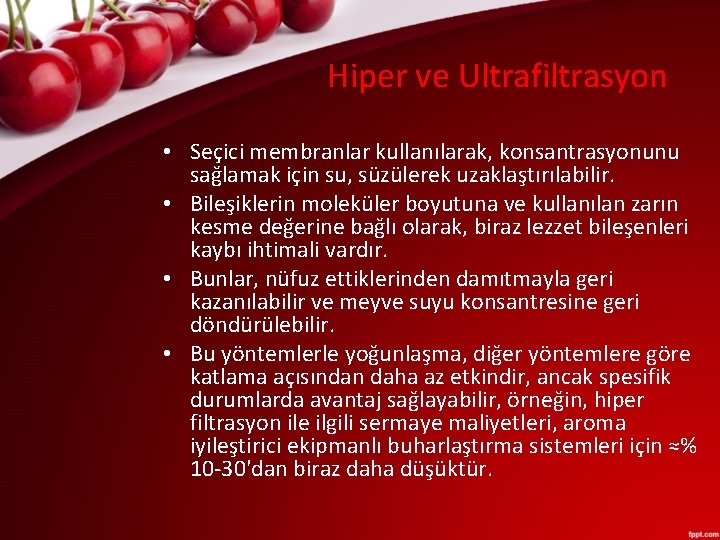 Hiper ve Ultrafiltrasyon

• Seçici membranlar kullanılarak, konsantrasyonunu sağlamak için su, süzülerek uzaklaştırılabilir.
• Bileşiklerin moleküler boyutuna ve kullanılan zarın kesme değerine bağlı olarak, biraz lezzet bileşenleri kaybı ihtimali vardır.
• Bunlar, nüfuz ettiklerinden damıtmayla geri kazanılabilir ve meyve suyu konsantresine geri döndürülebilir.
• Bu yöntemlerle yoğunlaşma, diğer yöntemlere göre katlama açısından daha az etkindir, ancak spesifik durumlarda avantaj sağlayabilir, örneğin, hiper filtrasyon ile ilgili sermaye maliyetleri, aroma iyileştirici ekipmanlı buharlaştırma sistemleri için ≈% 10-30'dan biraz daha düşüktür.

fppt.com